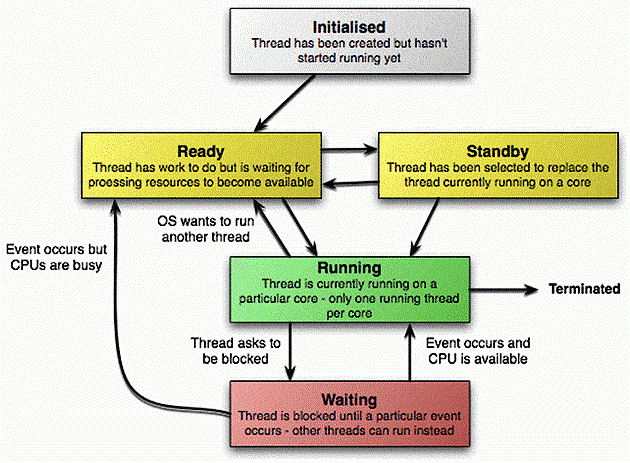 Initialised
Thread has been created but hasn't started running yet

Ready
Thread has work to do but is waiting for proessing resources to become available

Standby
Thread has been selected to replace the thread currently running on a core

OS wants to run another thread

Event occurs but CPUs are busy

Running
Thread is currently running on a particular core - only one running thread per core

Terminated

Thread asks to be blocked

Event occurs and CPU is available

Waiting
Thread is blocked until a particular event occurs - other threads can run instead